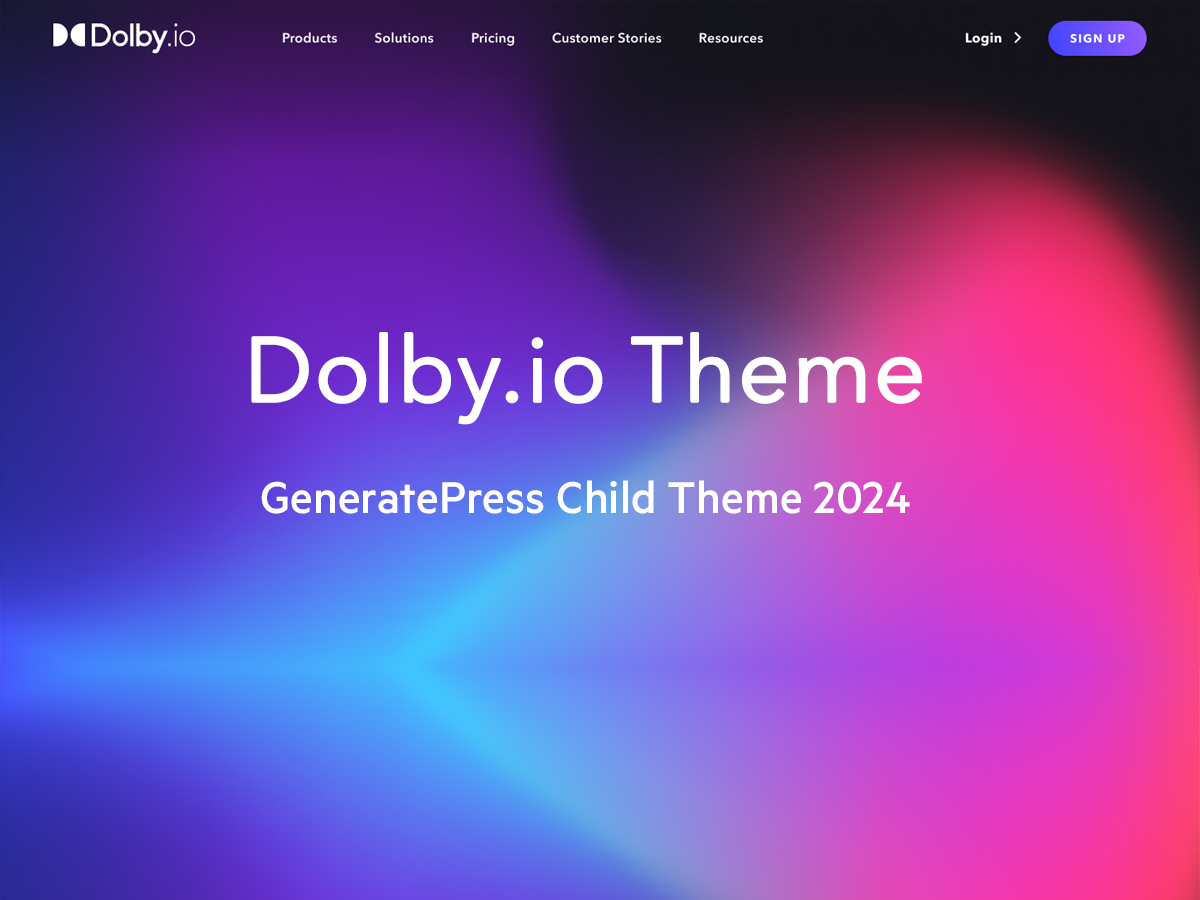 Dolby.io

Products Solutions Pricing Customer Stories Resources

Login

SIGN UP

Dolby.io Theme

GeneratePress Child Theme 2024